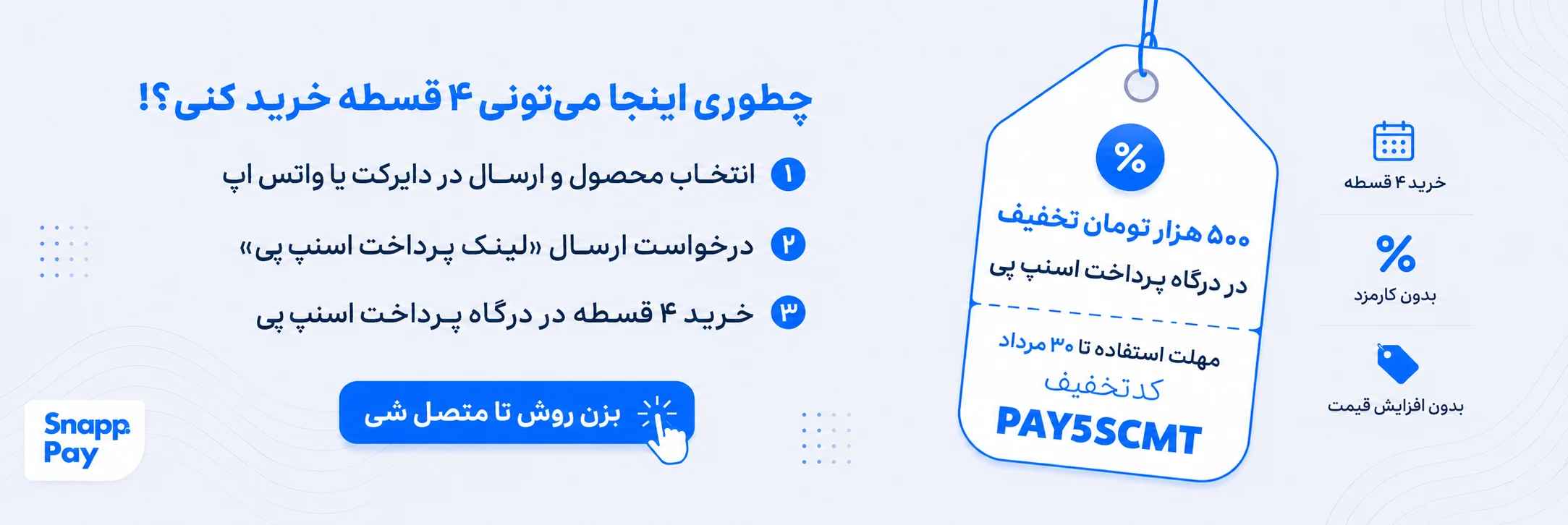 چطوری اینجا می‌تونی ۴ قسطه خرید کنی؟!

۱ انتخاب محصول و ارسال در دایرکت یا واتس اپ

۲ درخواست ارسال «لینک پرداخت اسنپ پی»

۳ خرید ۴ قسطه در درگاه پرداخت اسنپ پی

بزن روش تا متصل شی

Snapp Pay

%

۵۰۰ هزار تومان تخفیف
در درگاه پرداخت اسنپ پی

مهلت استفاده تا ۳۰ مرداد
کد تخفیف
PAY5SCMT

خرید ۴ قسطه

%
بدون کارمزد

بدون افزایش قیمت